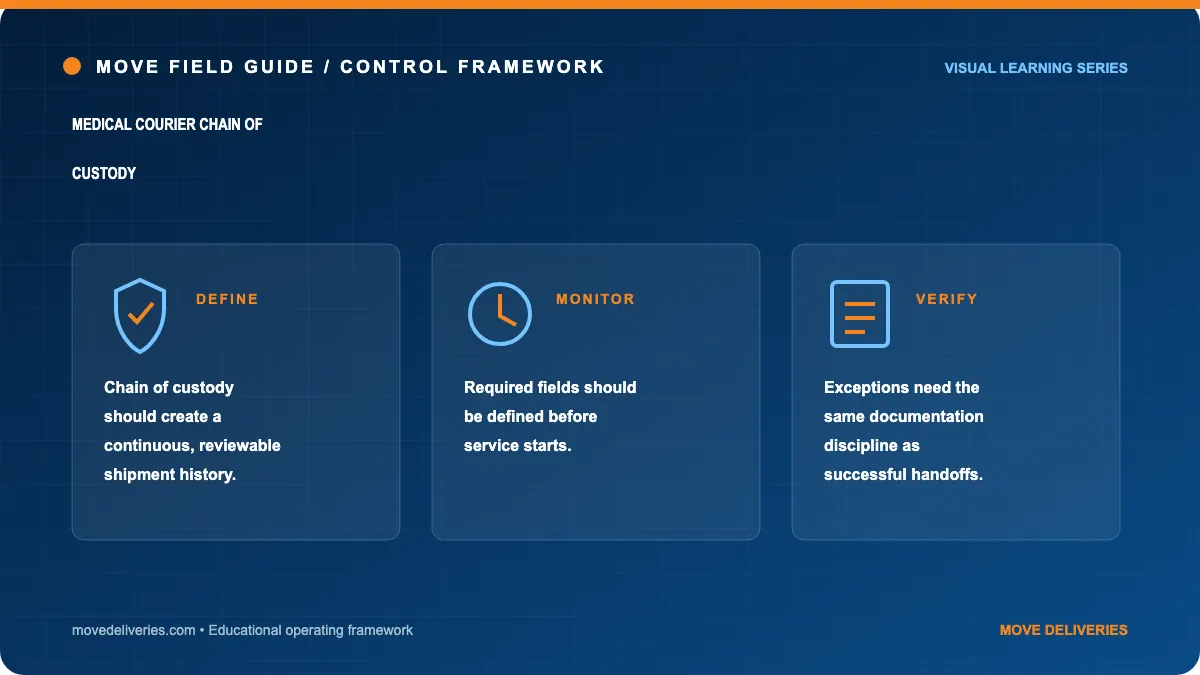 MOVE FIELD GUIDE / CONTROL FRAMEWORK

VISUAL LEARNING SERIES

MEDICAL COURIER CHAIN OF CUSTODY

DEFINE

Chain of custody should create a continuous, reviewable shipment history.

MONITOR

Required fields should be defined before service starts.

VERIFY

Exceptions need the same documentation discipline as successful handoffs.

movedeliveries.com • Educational operating framework

MOVE DELIVERIES